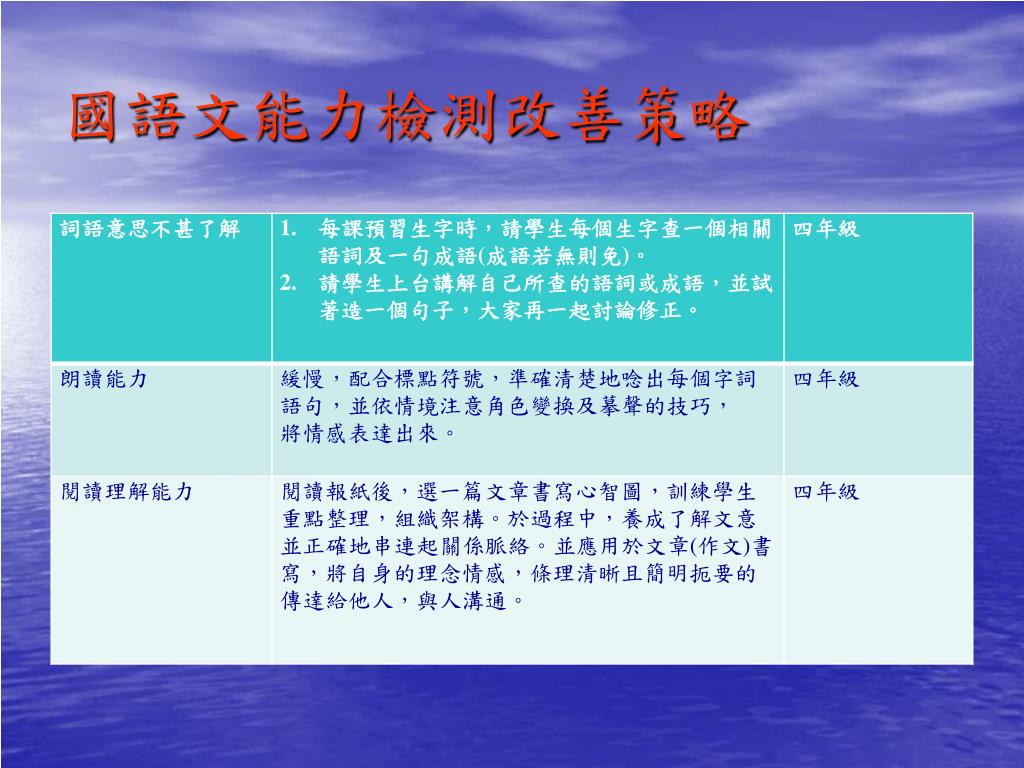 國語文能力檢測改善策略

| 詞語意思不甚了解 | 1. 每課預習生字時，請學生每個生字查一個相關語詞及一句成語(成語若無則免)。 2. 請學生上台講解自己所查的語詞或成語，並試著造一個句子，大家再一起討論修正。 | 四年級 |
|---|---|---|
| 朗讀能力 | 緩慢，配合標點符號，準確清楚地唸出每個字詞語句，並依情境注意角色變換及摹聲的技巧，將情感表達出來。 | 四年級 |
| 閱讀理解能力 | 閱讀報紙後，選一篇文章書寫心智圖，訓練學生重點整理，組織架構。於過程中，養成了解文意並正確地串連起關係脈絡。並應用於文章(作文)書寫，將自身的理念情感，條理清晰且簡明扼要的傳達給他人，與人溝通。 | 四年級 |